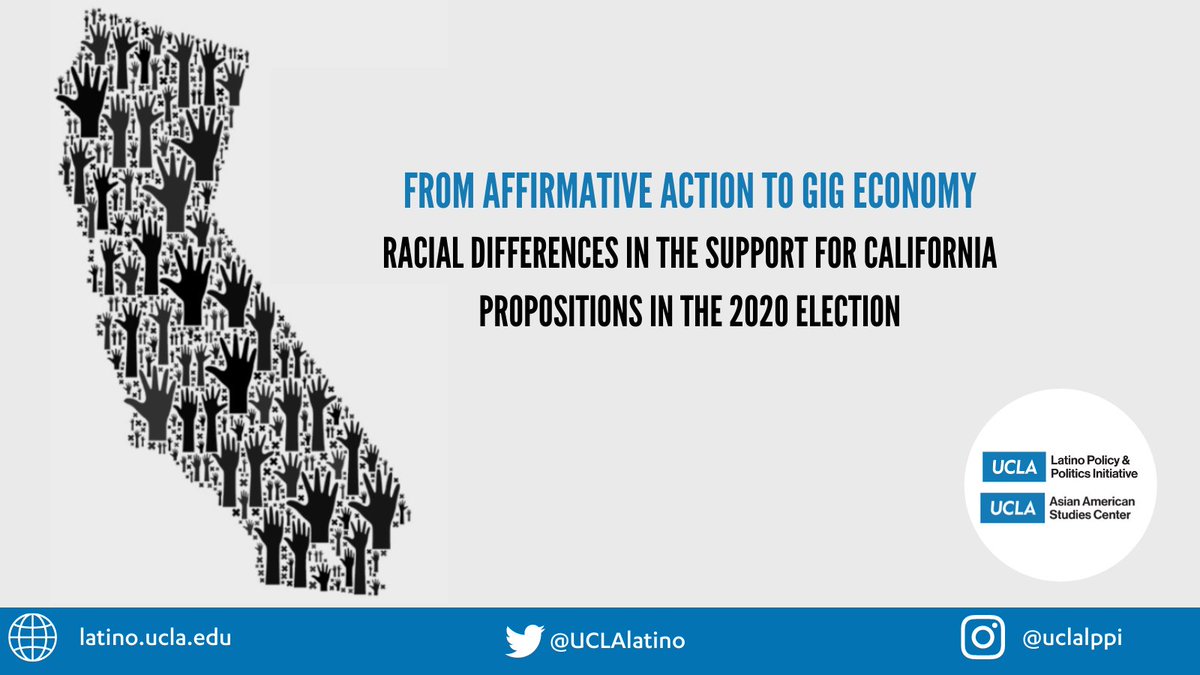 FROM AFFIRMATIVE ACTION TO GIG ECONOMY

RACIAL DIFFERENCES IN THE SUPPORT FOR CALIFORNIA PROPOSITIONS IN THE 2020 ELECTION

UCLA Latino Policy & Politics Initiative

UCLA Asian American Studies Center

latino.ucla.edu

@UCLAlatino

@uclalppi